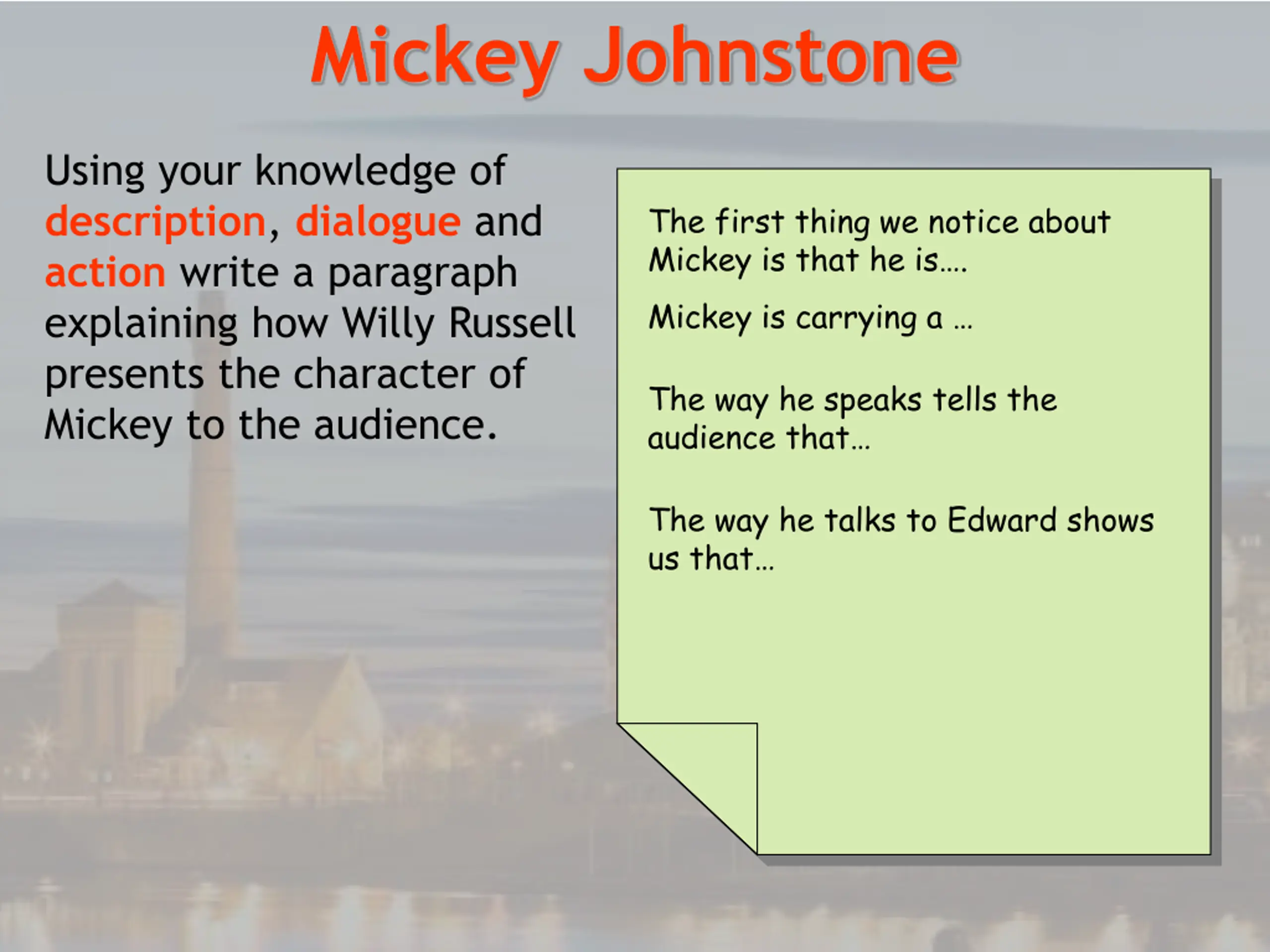 Mickey Johnstone

Using your knowledge of description, dialogue and action write a paragraph explaining how Willy Russell presents the character of Mickey to the audience.

The first thing we notice about Mickey is that he is….

Mickey is carrying a …

The way he speaks tells the audience that…

The way he talks to Edward shows us that…